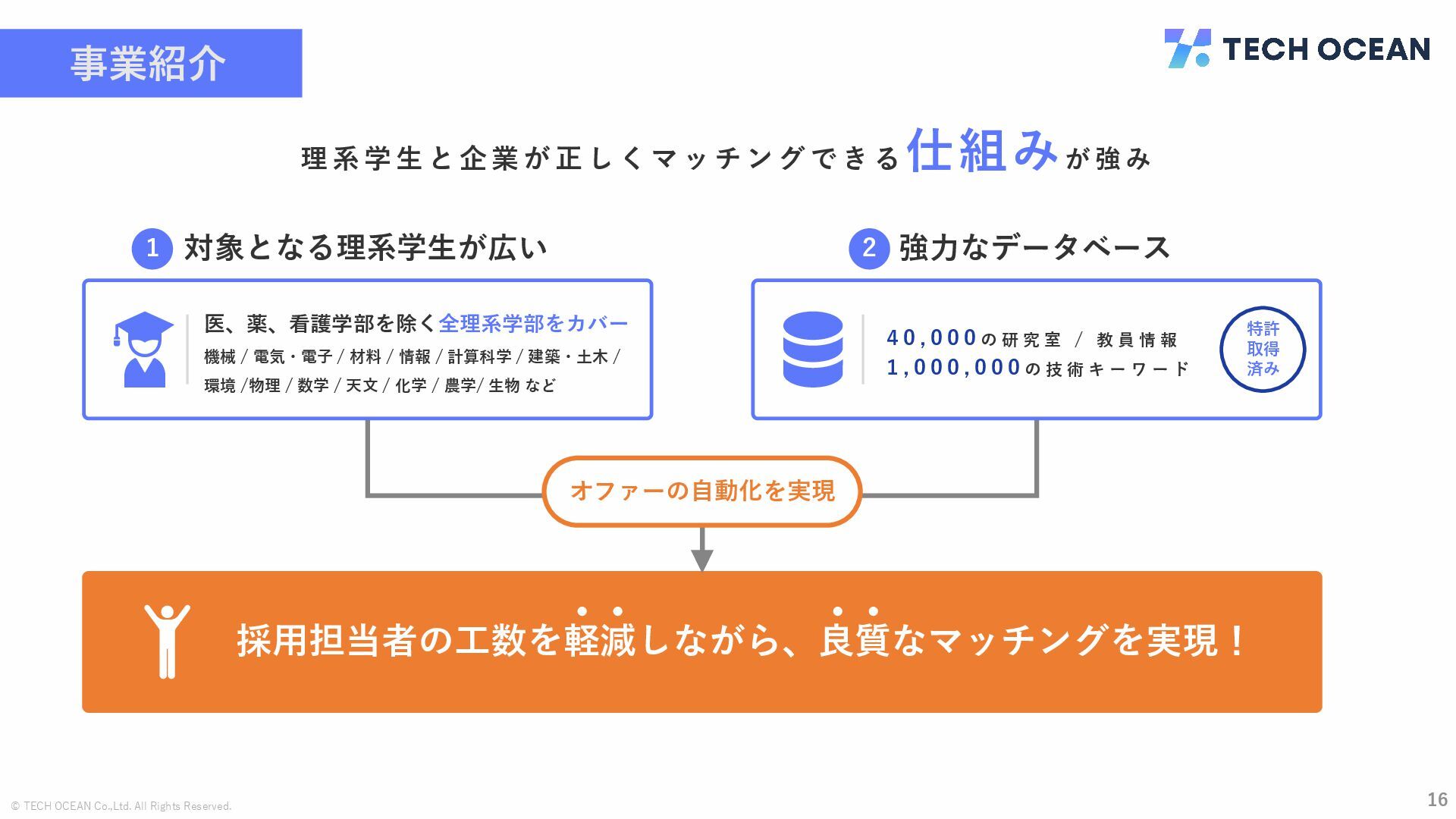 事業紹介

TECH OCEAN

理系学生と企業が正しくマッチングできる仕組みが強み

1 対象となる理系学生が広い

医、薬、看護学部を除く全理系学部をカバー

機械 / 電気・電子 / 材料 / 情報 / 計算科学 / 建築・土木 / 環境 /物理 / 数学 / 天文 / 化学 / 農学/ 生物 など

2 強力なデータベース

40,000の研究室 / 教員情報
1,000,000の技術キーワード

特許取得済み

オファーの自動化を実現

採用担当者の工数を軽減しながら、良質なマッチングを実現！

© TECH OCEAN Co.,Ltd. All Rights Reserved.

16